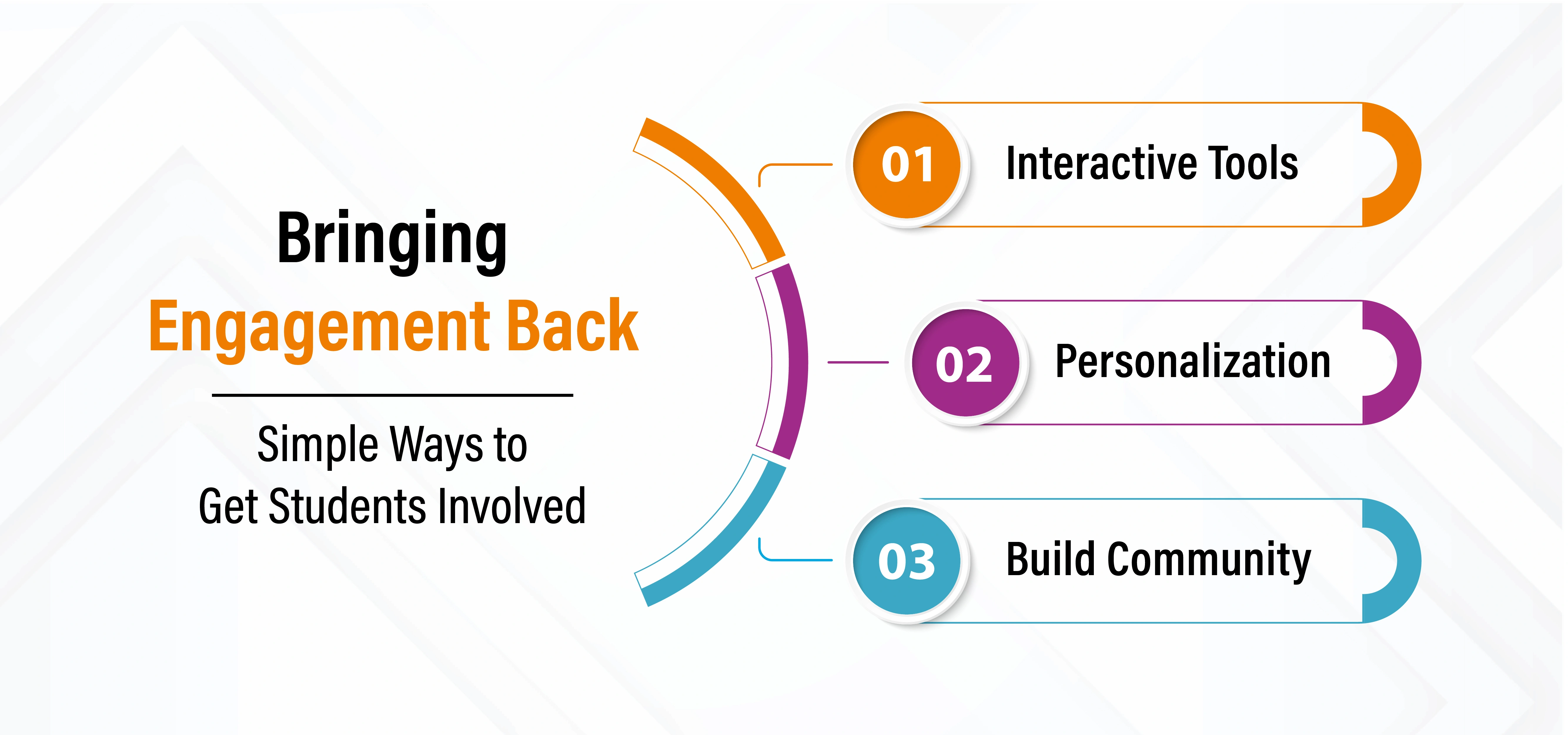 Bringing
Engagement Back

Simple Ways to
Get Students Involved

01 Interactive Tools

02 Personalization

03 Build Community